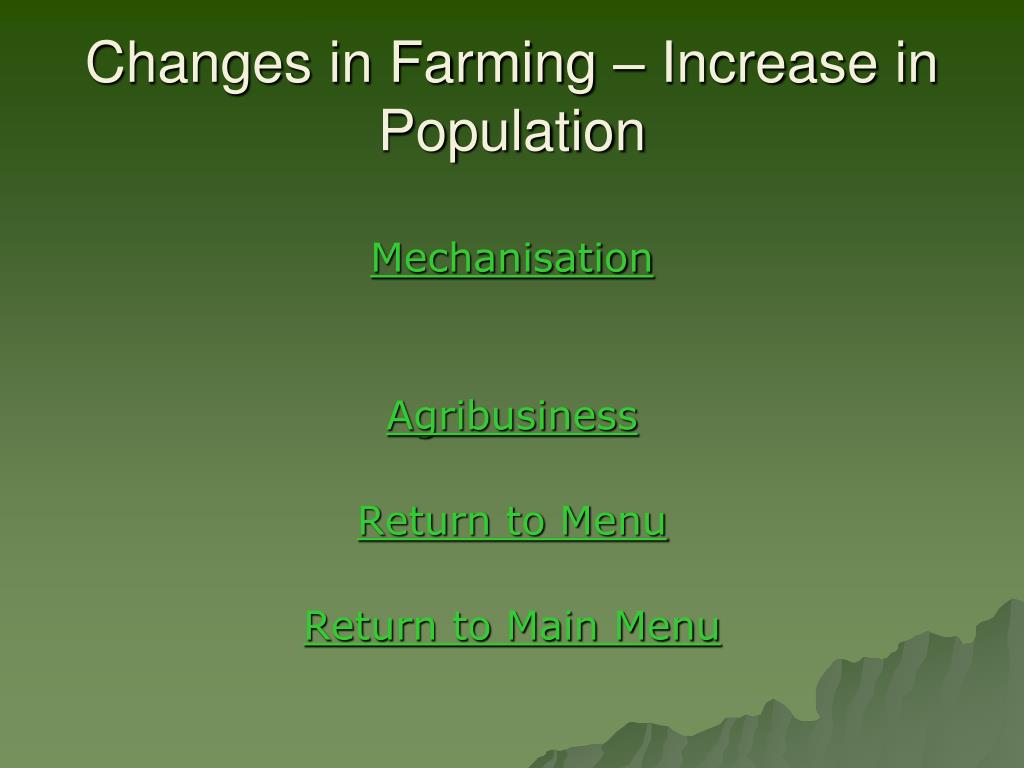 Changes in Farming – Increase in Population

Mechanisation

Agribusiness

Return to Menu

Return to Main Menu